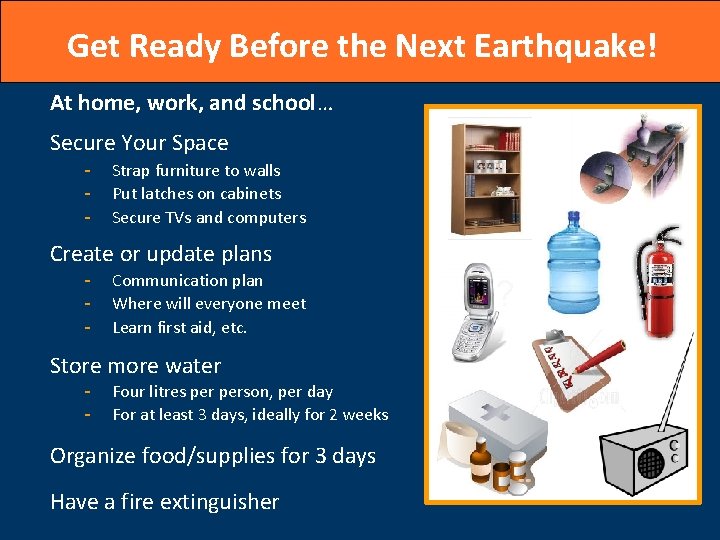 Get Ready Before the Next Earthquake!

At home, work, and school…

Secure Your Space
- Strap furniture to walls
- Put latches on cabinets
- Secure TVs and computers

Create or update plans
- Communication plan
- Where will everyone meet
- Learn first aid, etc.

Store more water
- Four litres per person, per day
- For at least 3 days, ideally for 2 weeks

Organize food/supplies for 3 days

Have a fire extinguisher